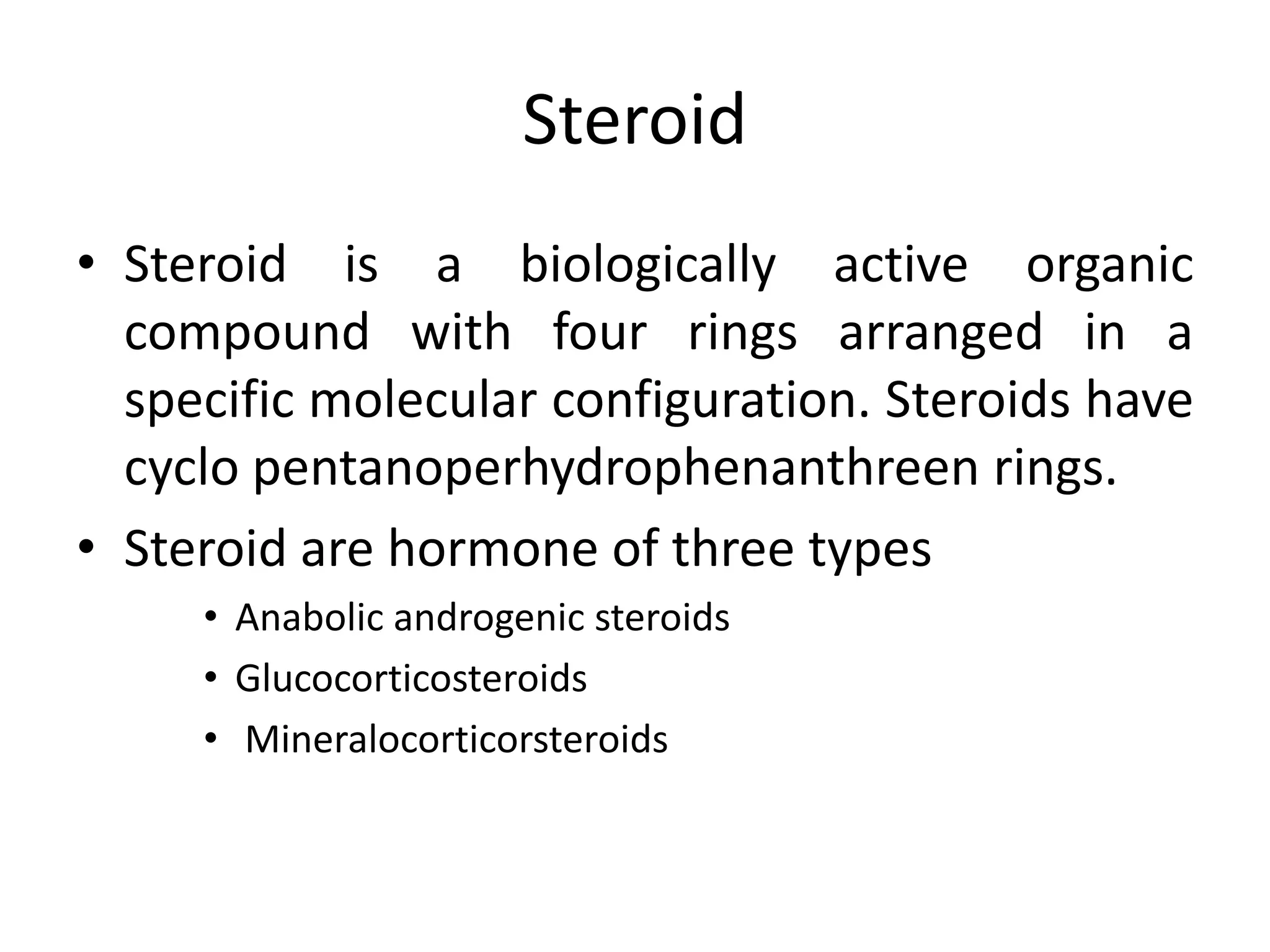 Steroid

• Steroid is a biologically active organic compound with four rings arranged in a specific molecular configuration. Steroids have cyclo pentanoperhydrophenanthreen rings.
• Steroid are hormone of three types
  • Anabolic androgenic steroids
  • Glucocorticosteroids
  • Mineralocorticorsteroids